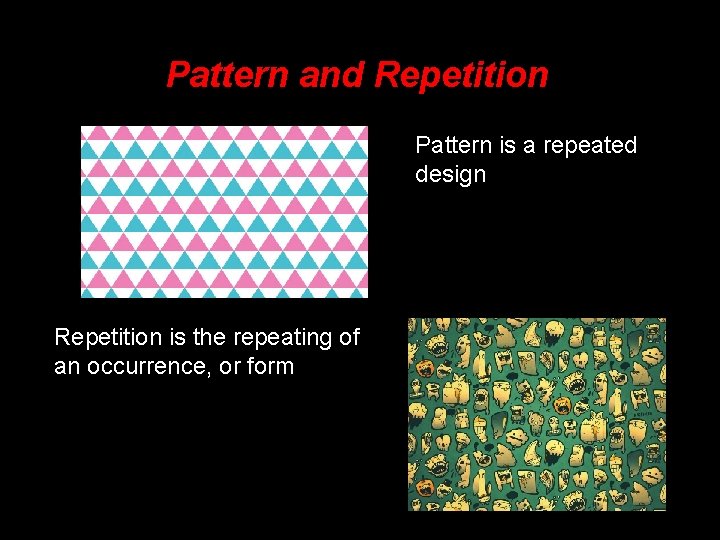 Pattern and Repetition

Pattern is a repeated design

Repetition is the repeating of an occurrence, or form